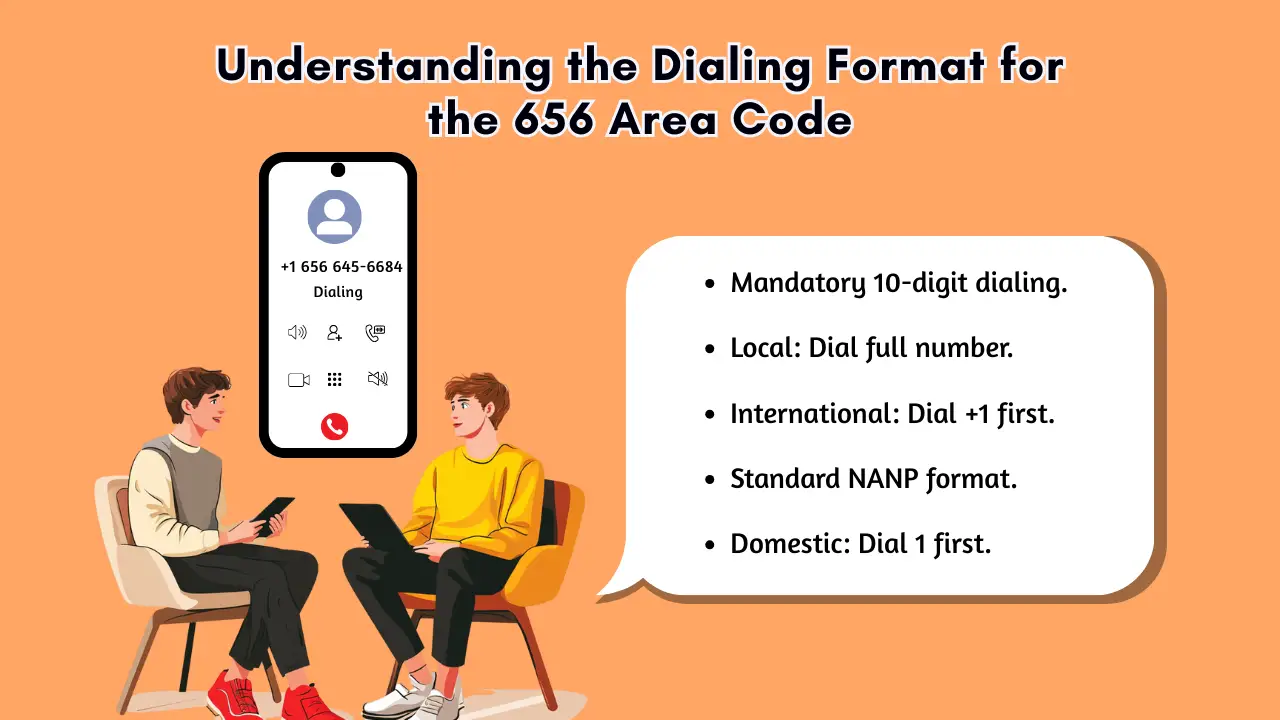 Understanding the Dialing Format for the 656 Area Code

+1 656 645-6684
Dialing

- Mandatory 10-digit dialing.
- Local: Dial full number.
- International: Dial +1 first.
- Standard NANP format.
- Domestic: Dial 1 first.